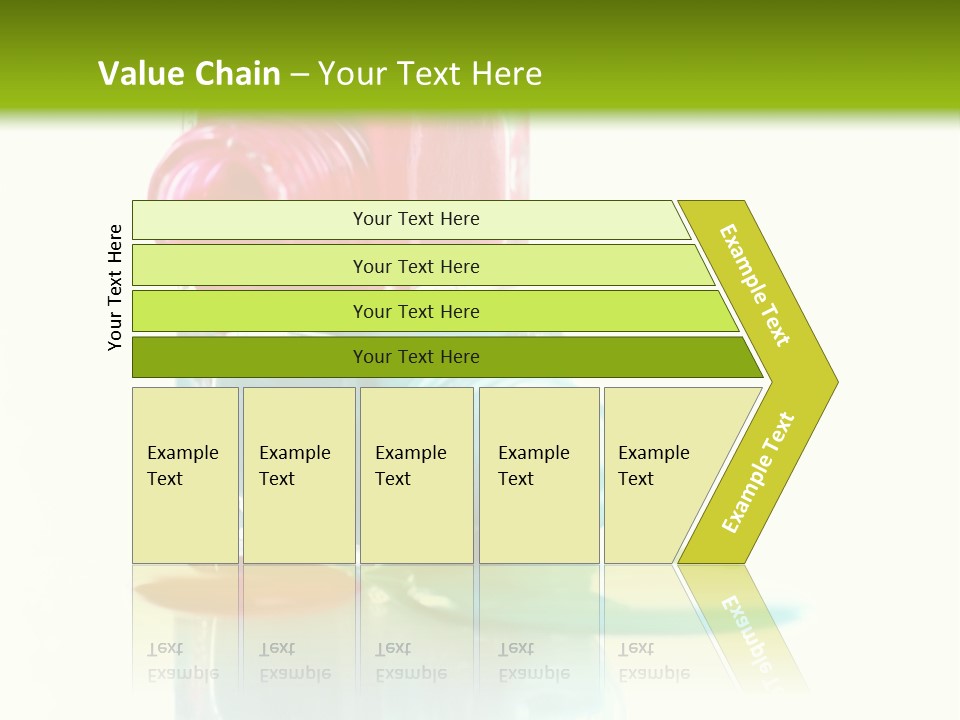 Value Chain – Your Text Here

Your Text Here

Your Text Here

Your Text Here

Your Text Here

Your Text Here

Example Text

Example Text

Example Text

Example Text

Example Text

Example Text

Example Text